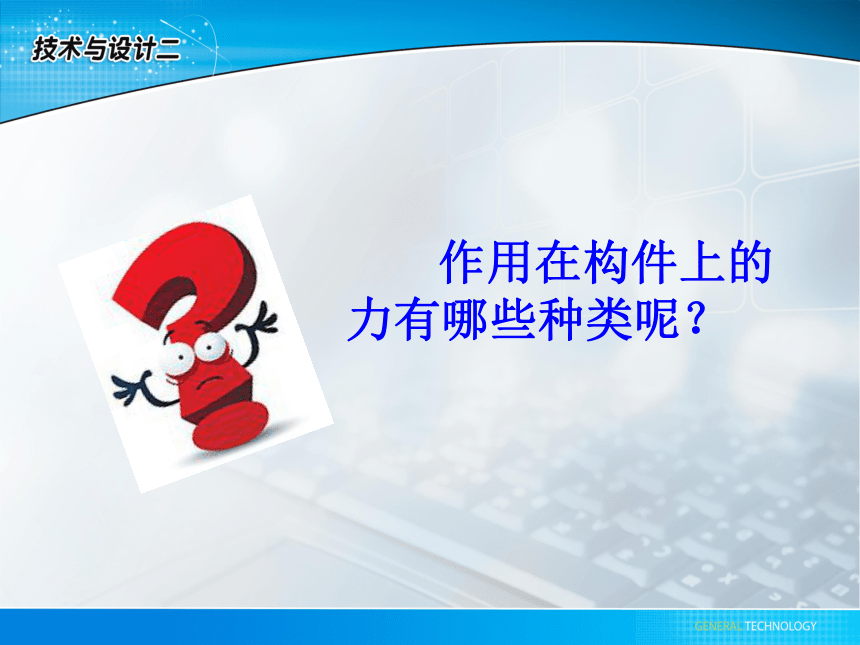 技术与设计二

作用在构件上的力有哪些种类呢？

GENERAL TECHNOLOGY